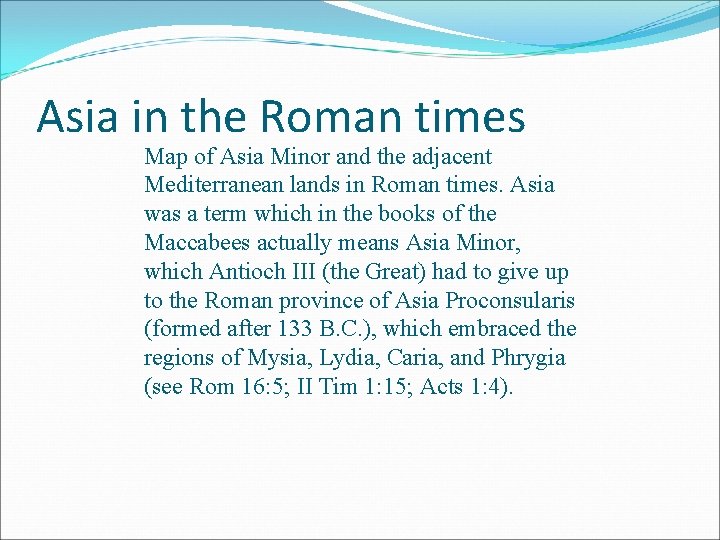 Asia in the Roman times

Map of Asia Minor and the adjacent Mediterranean lands in Roman times. Asia was a term which in the books of the Maccabees actually means Asia Minor, which Antioch III (the Great) had to give up to the Roman province of Asia Proconsularis (formed after 133 B.C.), which embraced the regions of Mysia, Lydia, Caria, and Phrygia (see Rom 16:5; II Tim 1:15; Acts 1:4).